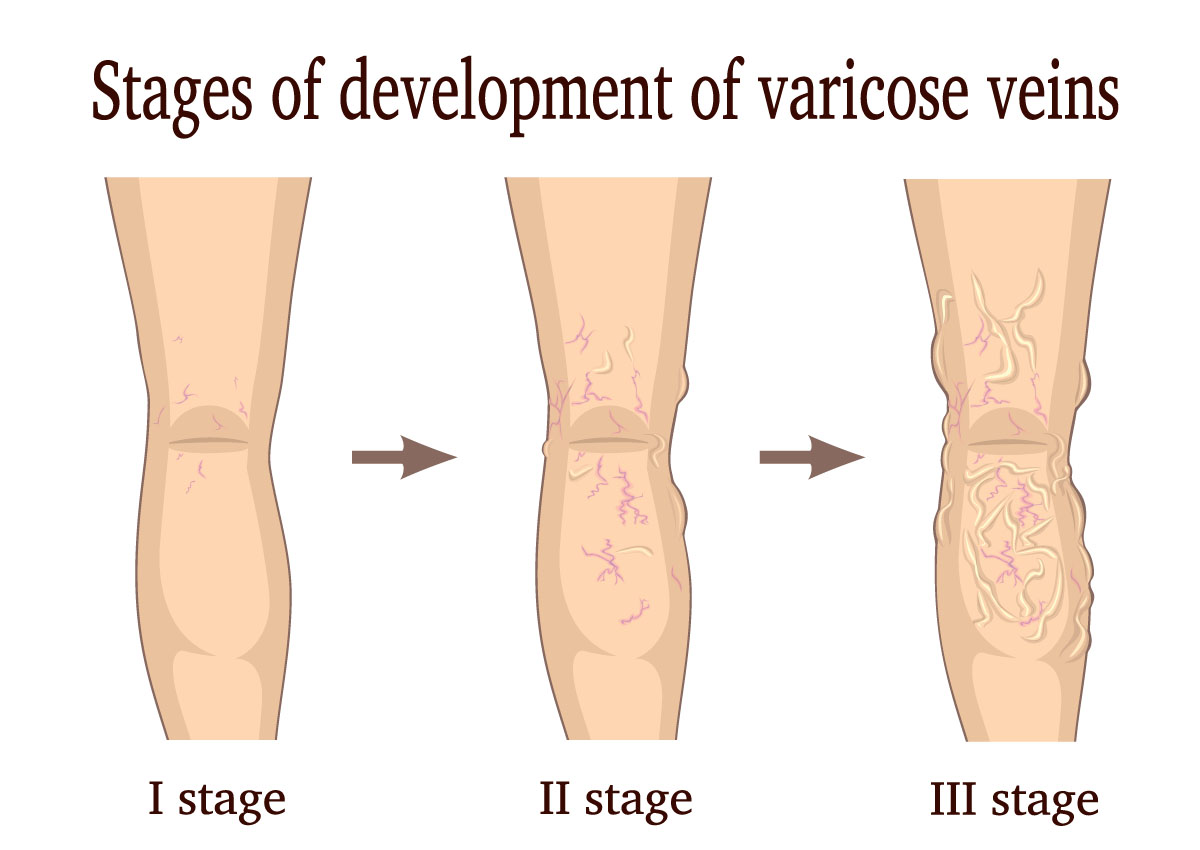 Stages of development of varicose veins

I stage

II stage

III stage